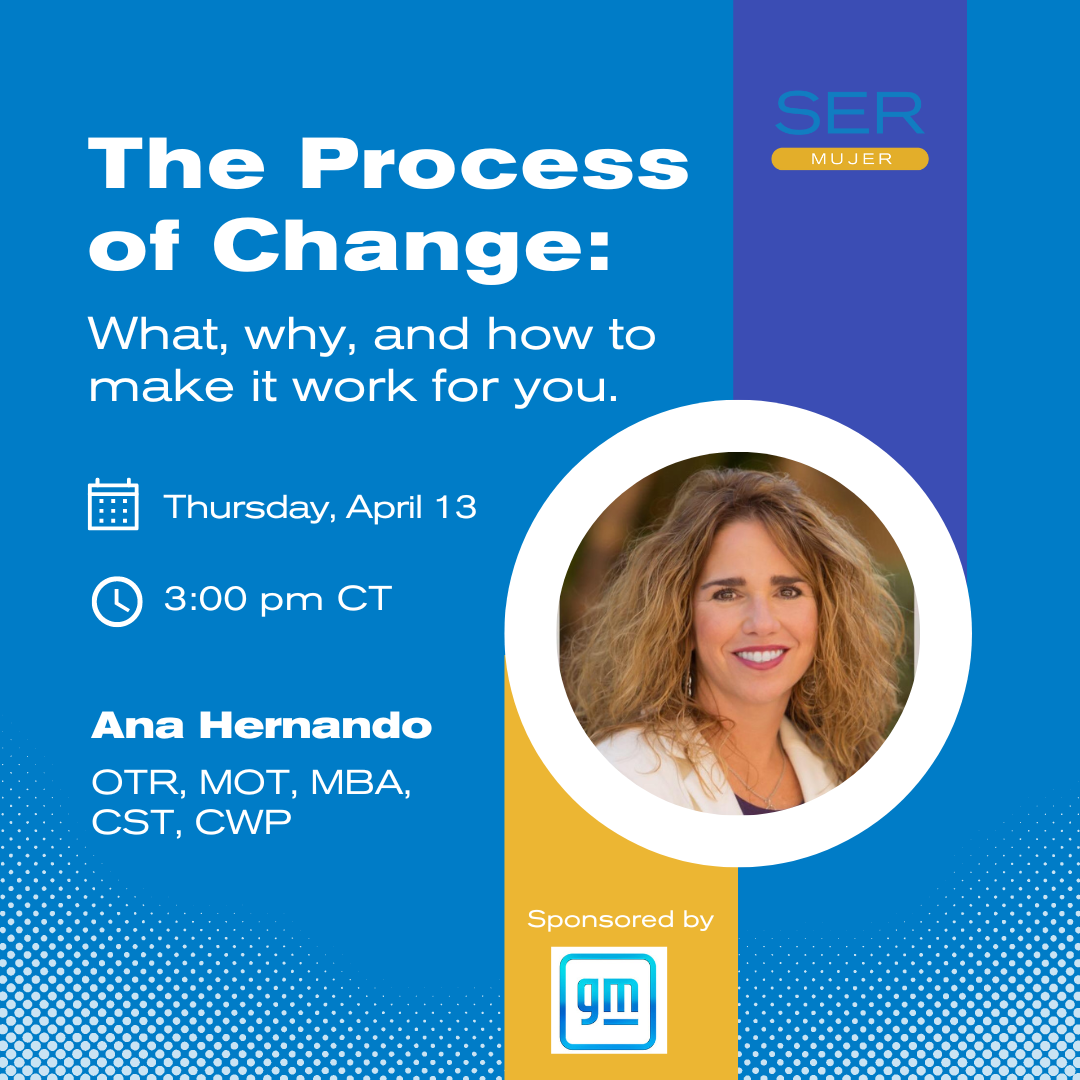 SER
MUJER

The Process of Change:

What, why, and how to make it work for you.

Thursday, April 13

3:00 pm CT

Ana Hernando

OTR, MOT, MBA, CST, CWP

Sponsored by

gm